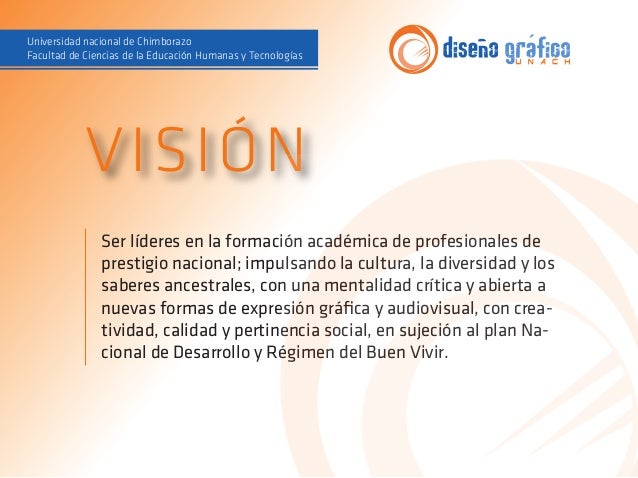 Universidad nacional de Chimborazo
Facultad de Ciencias de la Educación Humanas y Tecnologías

diseño gráfico
UNACH

VISIÓN

Ser líderes en la formación académica de profesionales de prestigio nacional; impulsando la cultura, la diversidad y los saberes ancestrales, con una mentalidad crítica y abierta a nuevas formas de expresión gráfica y audiovisual, con creatividad, calidad y pertinencia social, en sujeción al plan Nacional de Desarrollo y Régimen del Buen Vivir.